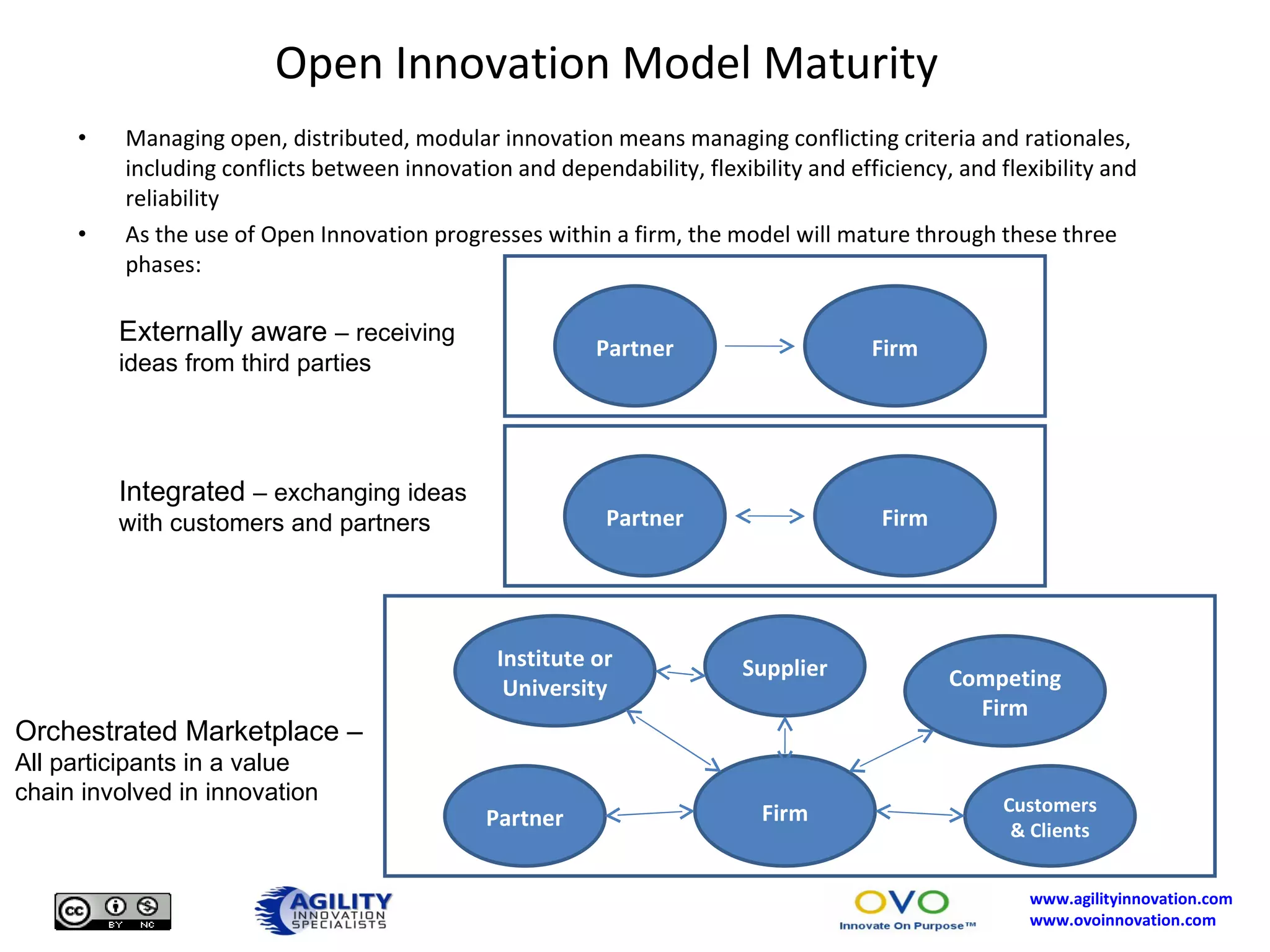 Open Innovation Model Maturity

• Managing open, distributed, modular innovation means managing conflicting criteria and rationales, including conflicts between innovation and dependability, flexibility and efficiency, and flexibility and reliability

• As the use of Open Innovation progresses within a firm, the model will mature through these three phases:

Externally aware – receiving ideas from third parties

Partner

Firm

Integrated – exchanging ideas with customers and partners

Partner

Firm

Orchestrated Marketplace – All participants in a value chain involved in innovation

Institute or University

Supplier

Competing Firm

Partner

Firm

Customers & Clients

cc BY NC

AGILITY INNOVATION SPECIALISTS

OVO Innovate On Purpose™

www.agilityinnovation.com
www.ovoinnovation.com